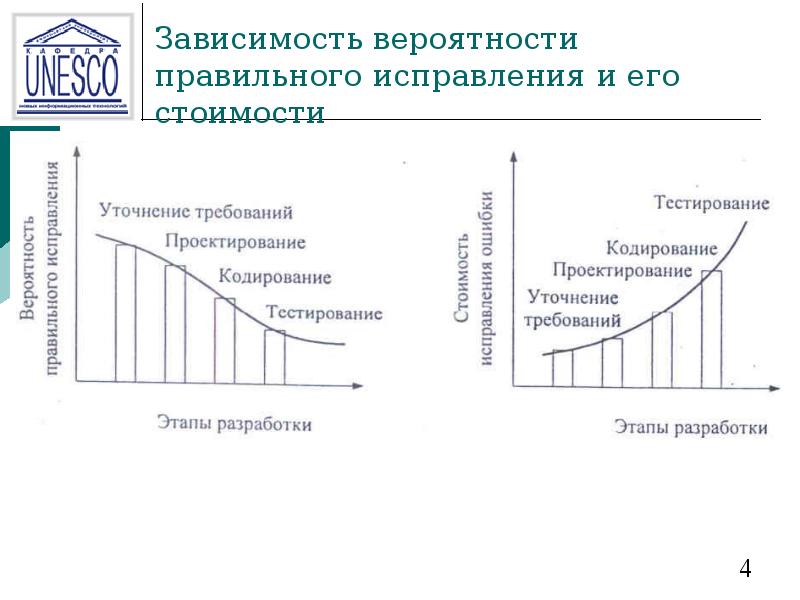 КАФЕДРА
UNESCO
новых информационных технологий

Зависимость вероятности правильного исправления и его стоимости

Вероятность правильного исправления

Уточнение требований
Проектирование
Кодирование
Тестирование

Этапы разработки

Стоимость исправления ошибки

Тестирование
Кодирование
Проектирование
Уточнение требований

Этапы разработки

4